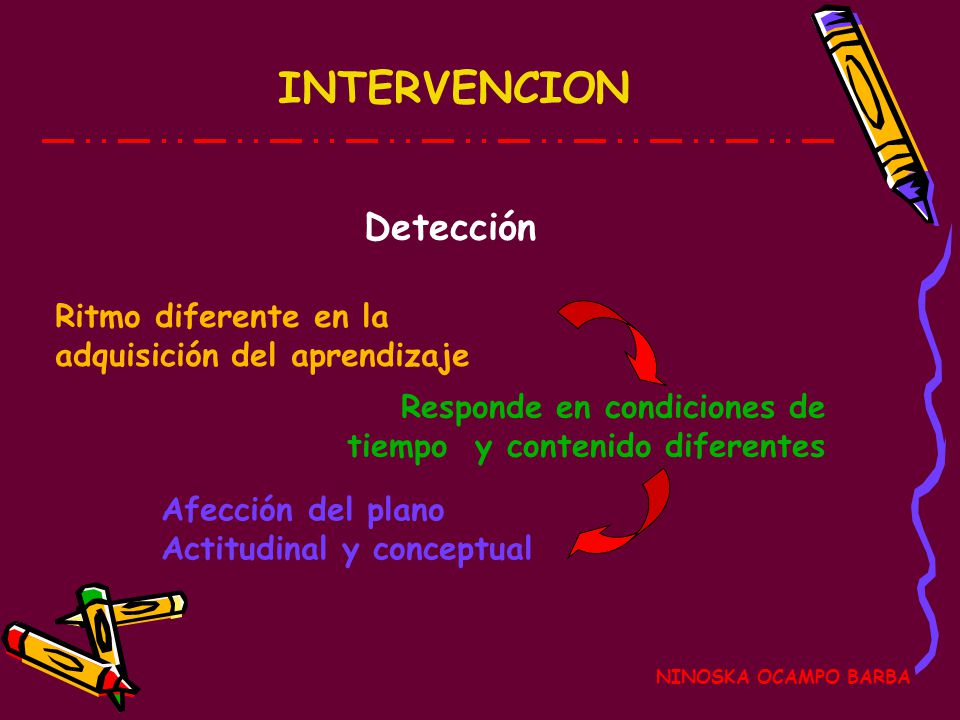 INTERVENCION

Detección

Ritmo diferente en la adquisición del aprendizaje

Responde en condiciones de tiempo y contenido diferentes

Afección del plano Actitudinal y conceptual

NINOSKA OCAMPO BARBA